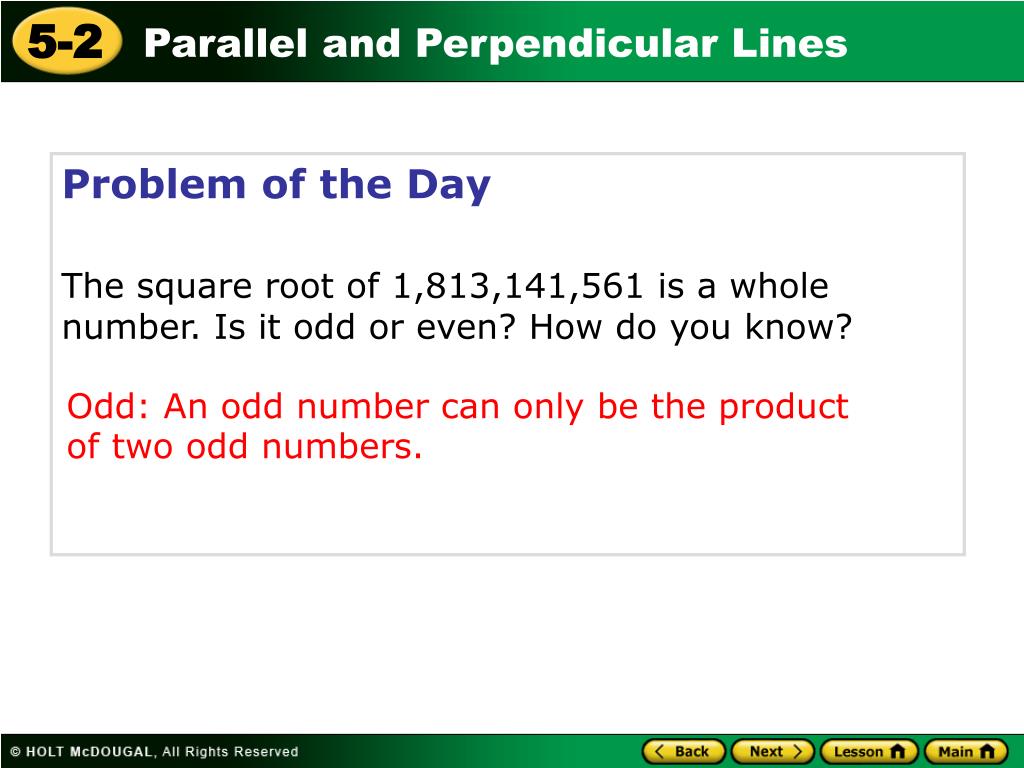 5-2 Parallel and Perpendicular Lines

Problem of the Day

The square root of 1,813,141,561 is a whole number. Is it odd or even? How do you know?

Odd: An odd number can only be the product of two odd numbers.

© HOLT McDOUGAL, All Rights Reserved

Back Next Lesson Main